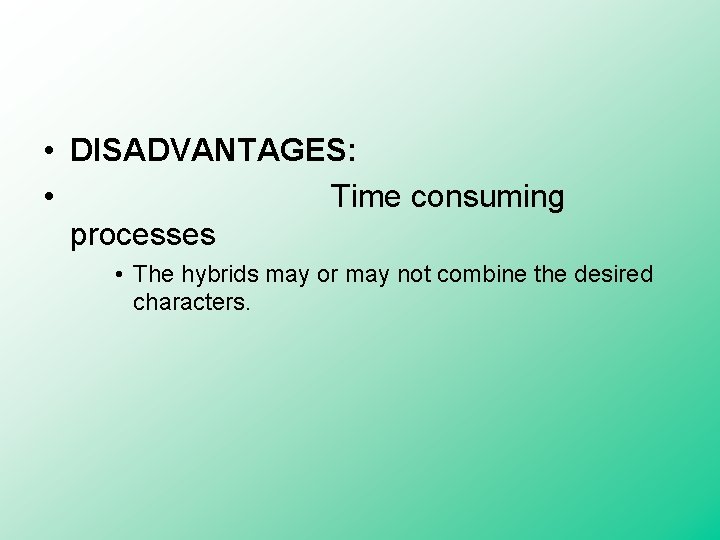 • DISADVANTAGES:
• Time consuming processes
• The hybrids may or may not combine the desired characters.